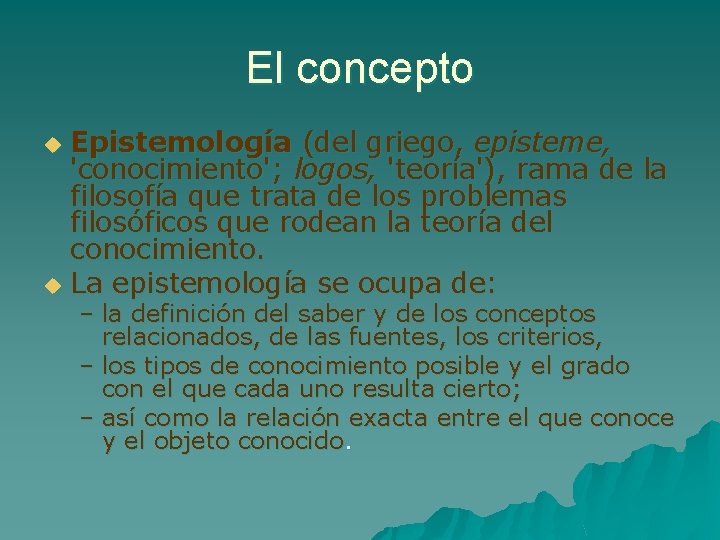 El concepto

Epistemología (del griego, episteme, 'conocimiento'; logos, 'teoría'), rama de la filosofía que trata de los problemas filosóficos que rodean la teoría del conocimiento.

La epistemología se ocupa de:

– la definición del saber y de los conceptos relacionados, de las fuentes, los criterios,

– los tipos de conocimiento posible y el grado con el que cada uno resulta cierto;

– así como la relación exacta entre el que conoce y el objeto conocido.